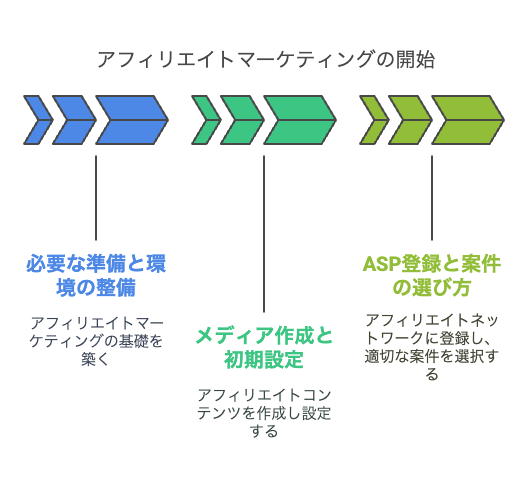 アフィリエイトマーケティングの開始

必要な準備と環境の整備

アフィリエイトマーケティングの基礎を築く

メディア作成と初期設定

アフィリエイトコンテンツを作成し設定する

ASP登録と案件の選び方

アフィリエイトネットワークに登録し、適切な案件を選択する